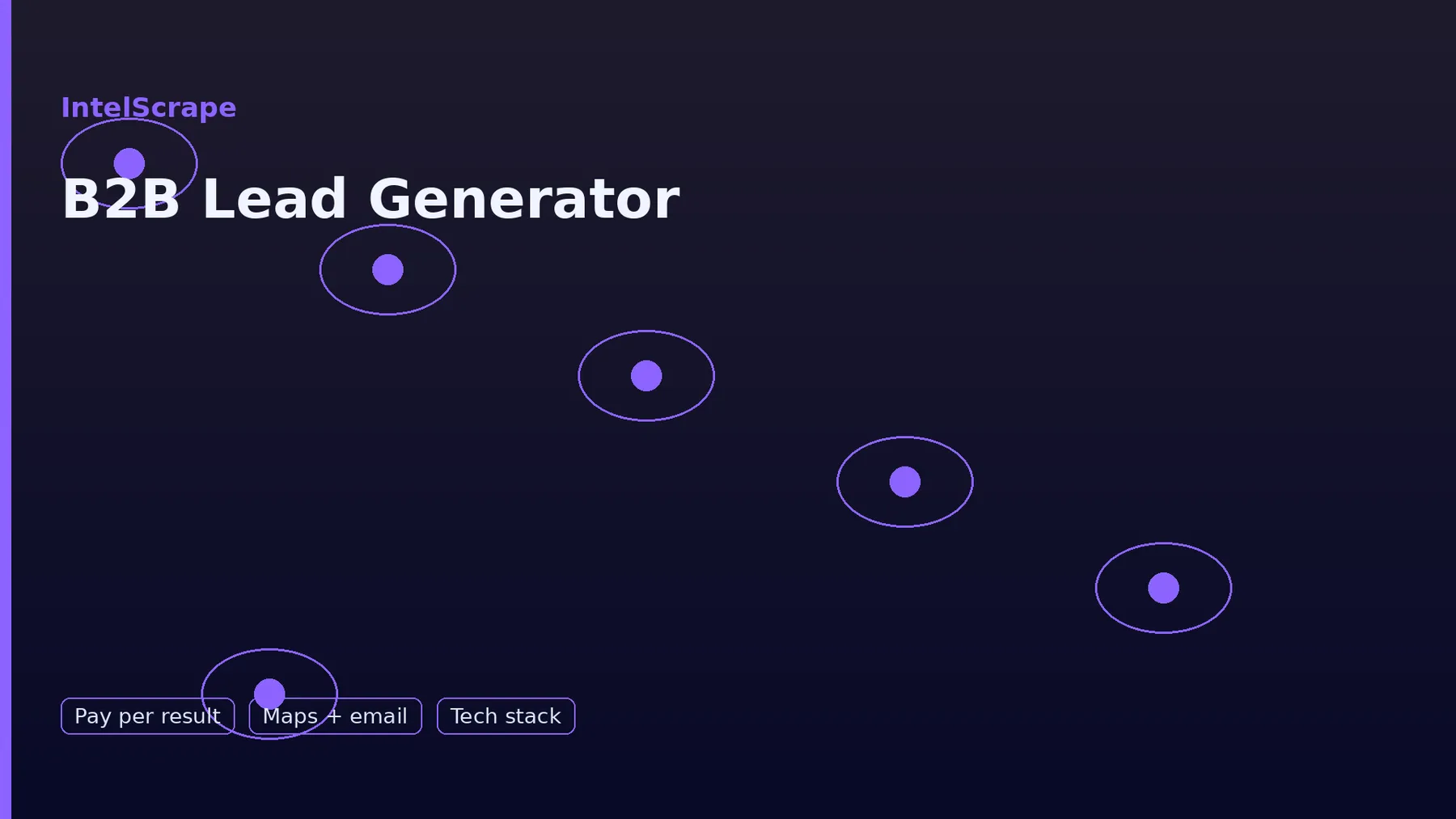 IntelScrape

B2B Lead Generator

Pay per result

Maps + email

Tech stack